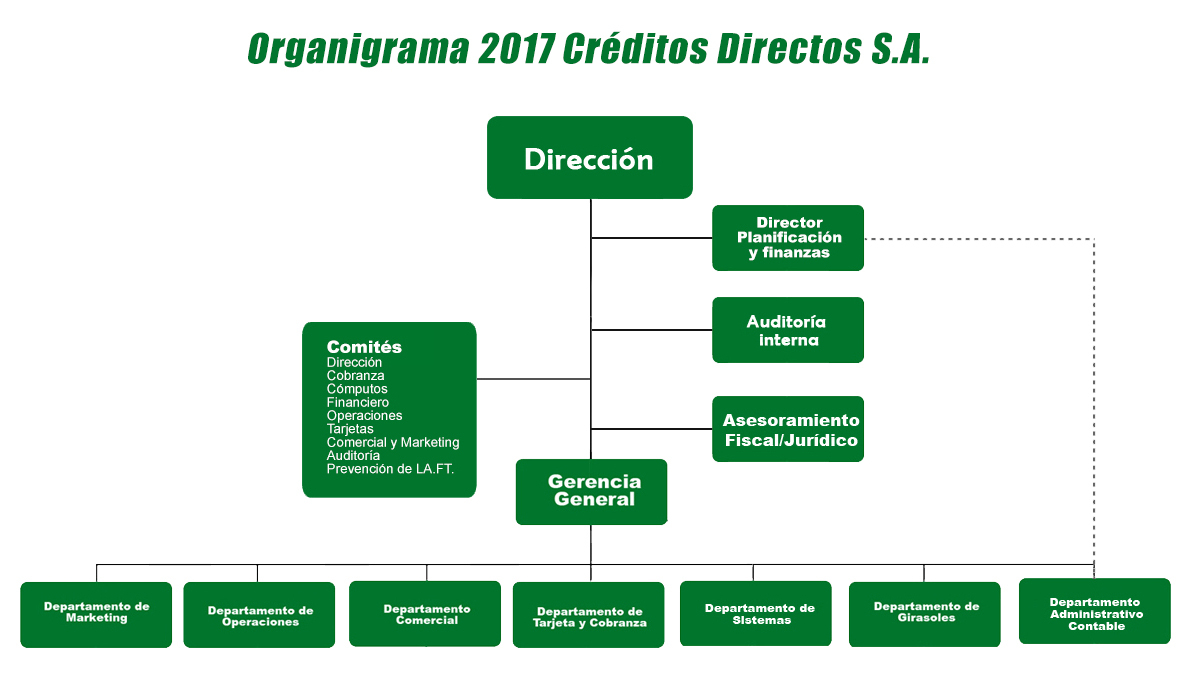 Organigrama 2017 Créditos Directos S.A.

Dirección

Director Planificación y finanzas

Auditoría interna

Comités
Dirección
Cobranza
Cómputos
Financiero
Operaciones
Tarjetas
Comercial y Marketing
Auditoría
Prevención de LA.FT.

Asesoramiento Fiscal/Jurídico

Gerencia General

Departamento de Marketing

Departamento de Operaciones

Departamento Comercial

Departamento de Tarjeta y Cobranza

Departamento de Sistemas

Departamento de Girasoles

Departamento Administrativo Contable